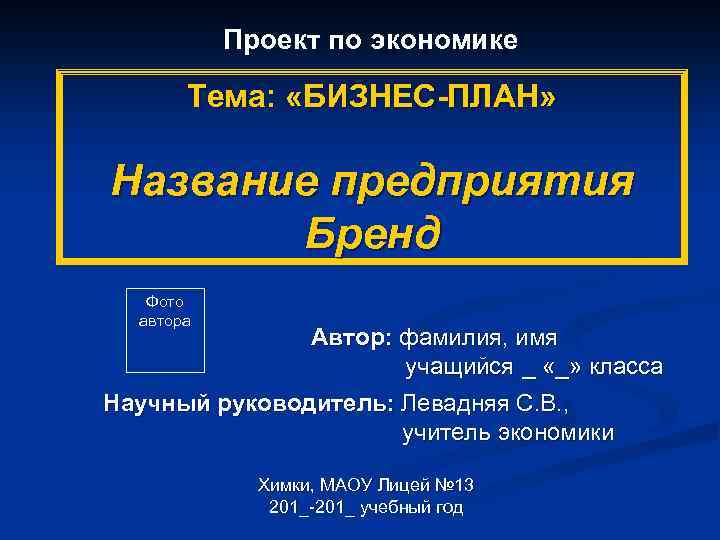 Проект по экономике

Тема: «БИЗНЕС-ПЛАН»

Название предприятия
Бренд

Фото автора

Автор: фамилия, имя
учащийся _ «_» класса

Научный руководитель: Левадняя С.В.,
учитель экономики

Химки, МАОУ Лицей №13
201_-201_ учебный год